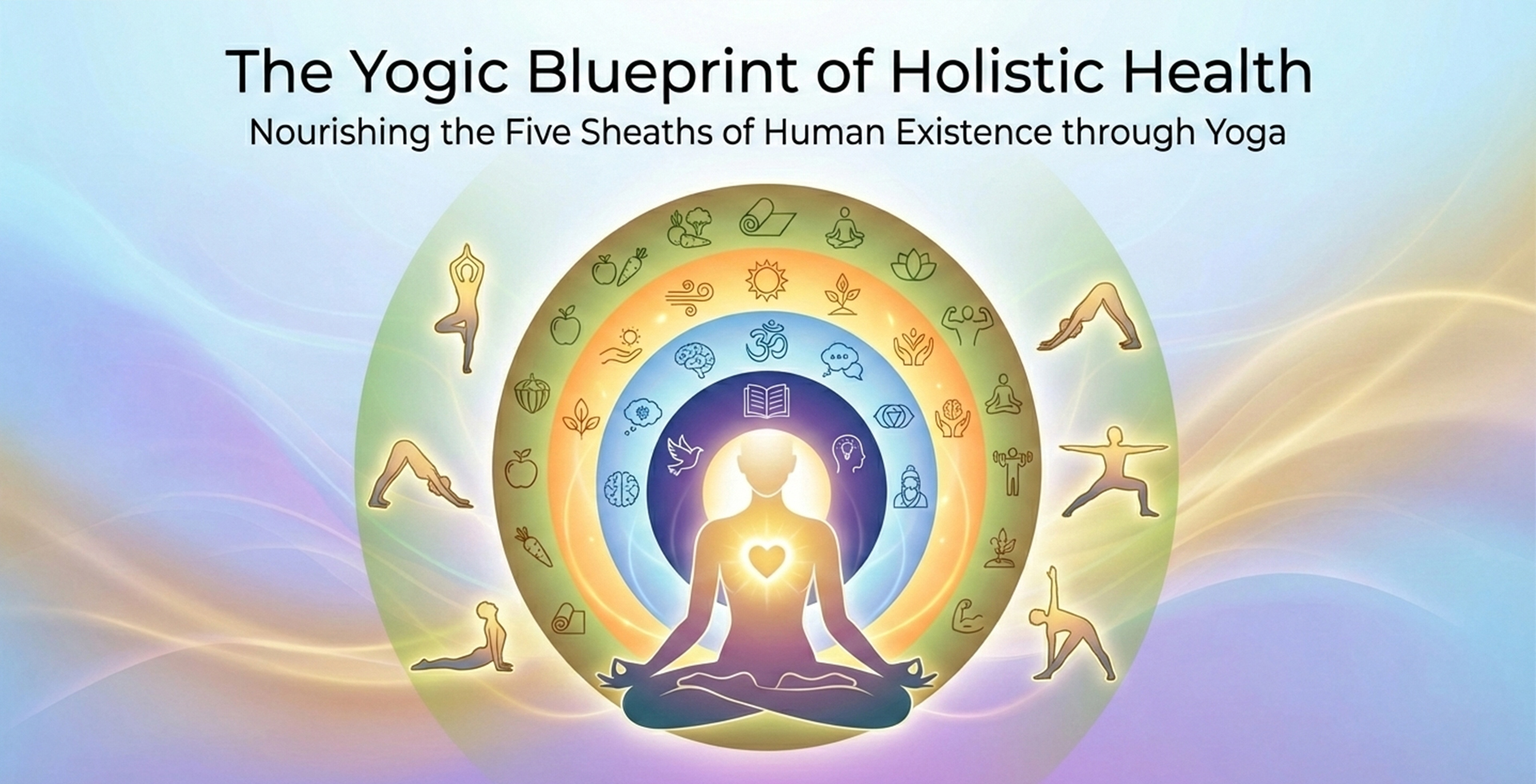 The Yogic Blueprint of Holistic Health

Nourishing the Five Sheaths of Human Existence through Yoga